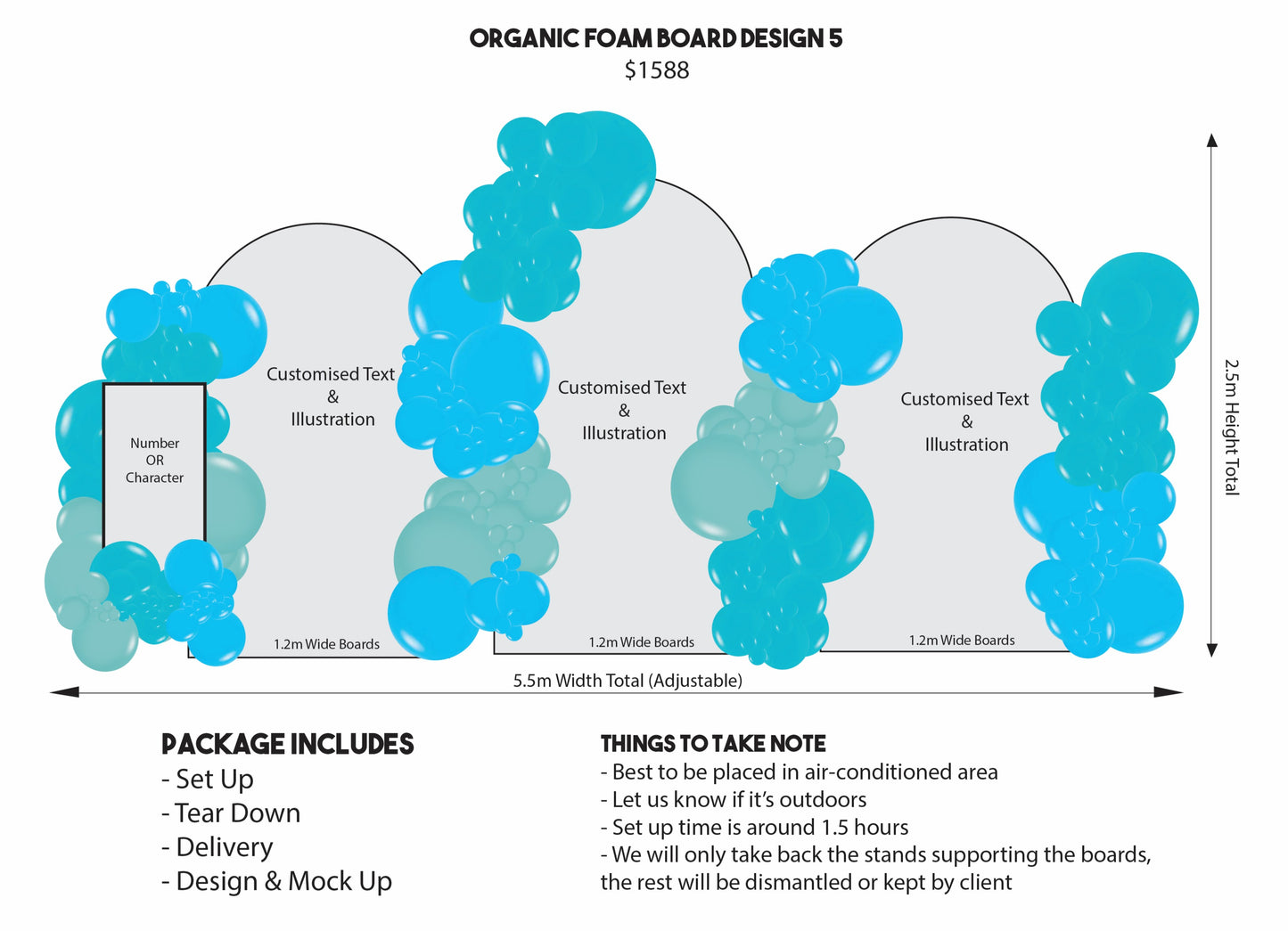 ORGANIC FOAM BOARD DESIGN 5
$1588

Number
OR
Character

Customised Text
&
Illustration

Customised Text
&
Illustration

Customised Text
&
Illustration

1.2m Wide Boards

1.2m Wide Boards

1.2m Wide Boards

2.5m Height Total

5.5m Width Total (Adjustable)

PACKAGE INCLUDES
- Set Up
- Tear Down
- Delivery
- Design & Mock Up

THINGS TO TAKE NOTE
- Best to be placed in air-conditioned area
- Let us know if it's outdoors
- Set up time is around 1.5 hours
- We will only take back the stands supporting the boards, the rest will be dismantled or kept by client